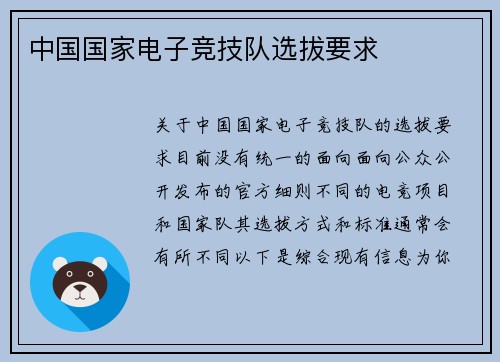 中国国家电子竞技队选拔要求

关于中国国家电子竞技队的选拔要求目前没有统一的面向面向公众公开发布的官方细则不同的电竞项目和国家队其选拔方式和标准通常会有所不同以下是综合现有信息为你